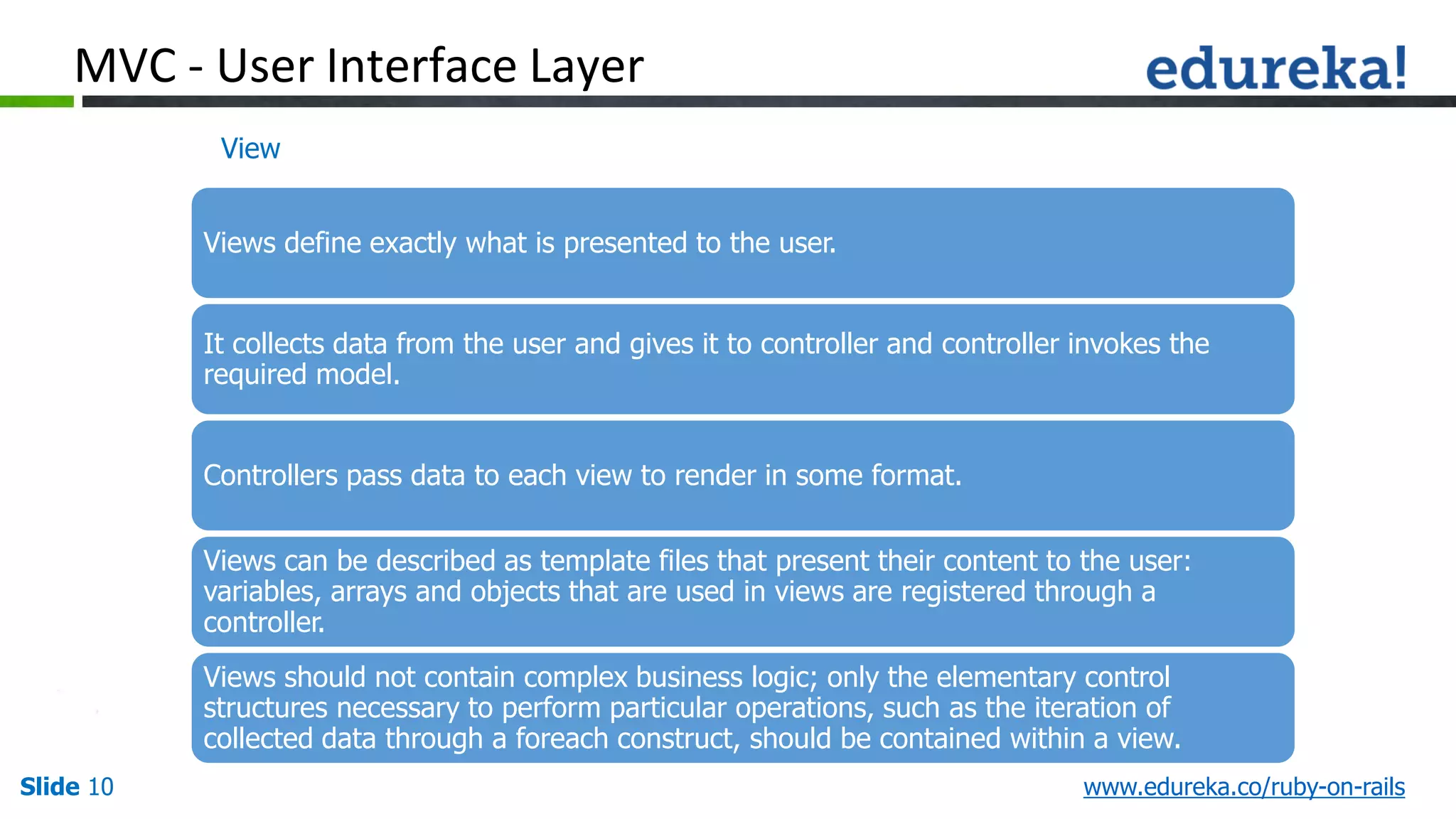 MVC - User Interface Layer

edureka!

View

Views define exactly what is presented to the user.

It collects data from the user and gives it to controller and controller invokes the required model.

Controllers pass data to each view to render in some format.

Views can be described as template files that present their content to the user: variables, arrays and objects that are used in views are registered through a controller.

Views should not contain complex business logic; only the elementary control structures necessary to perform particular operations, such as the iteration of collected data through a foreach construct, should be contained within a view.

Slide 10

www.edureka.co/ruby-on-rails